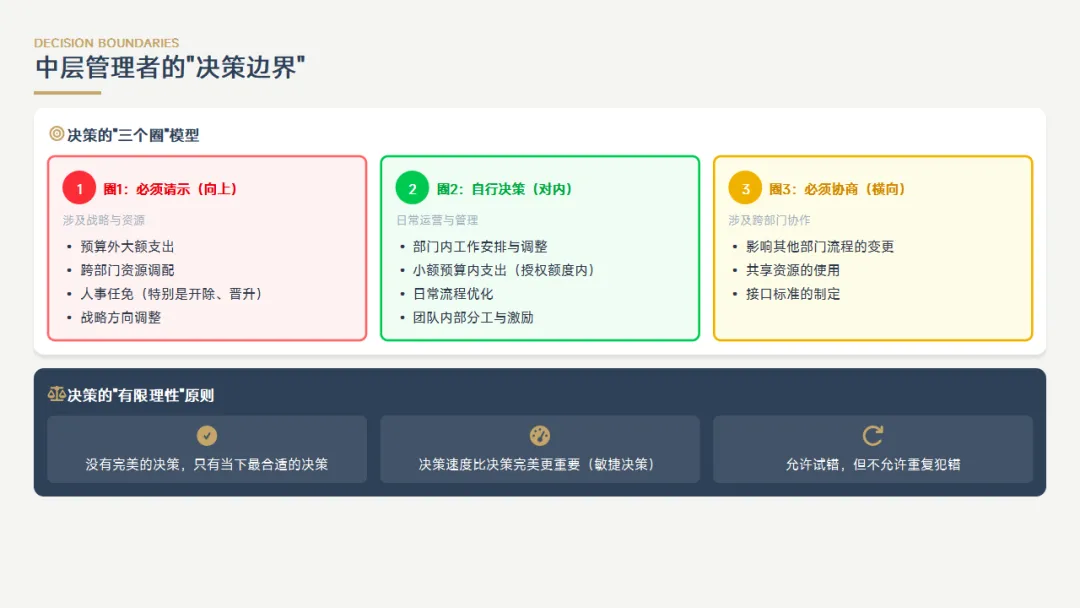 DECISION BOUNDARIES
中层管理者的"决策边界"

决策的"三个圈"模型

1 圈1：必须请示（向上）
涉及战略与资源
• 预算外大额支出
• 跨部门资源调配
• 人事任免（特别是开除、晋升）
• 战略方向调整

2 圈2：自行决策（对内）
日常运营与管理
• 部门内工作安排与调整
• 小额预算内支出（授权额度内）
• 日常流程优化
• 团队内部分工与激励

3 圈3：必须协商（横向）
涉及跨部门协作
• 影响其他部门流程的变更
• 共享资源的使用
• 接口标准的制定

决策的"有限理性"原则

没有完美的决策，只有当下最合适的决策

决策速度比决策完美更重要（敏捷决策）

允许试错，但不允许重复犯错